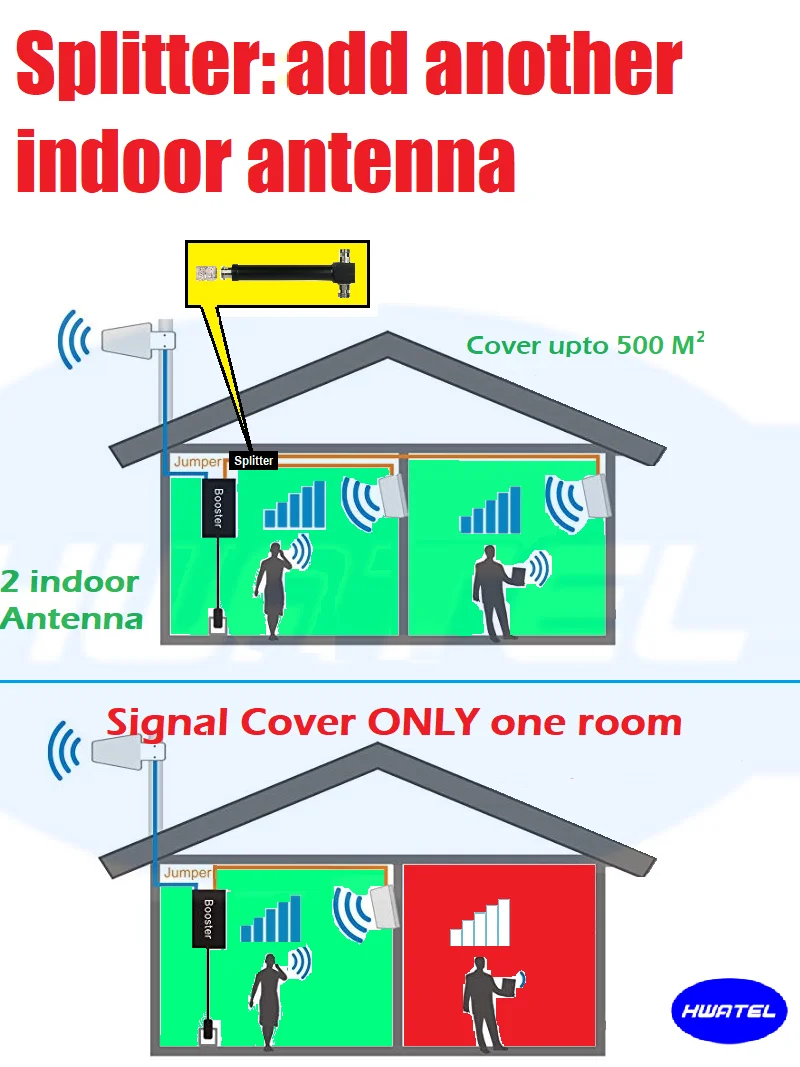 Splitter: add another indoor antenna

Cover upto 500 $M^2$

Jumper

Splitter

Booster

2 indoor Antenna

Signal Cover ONLY one room

Jumper

Booster

HWATEL